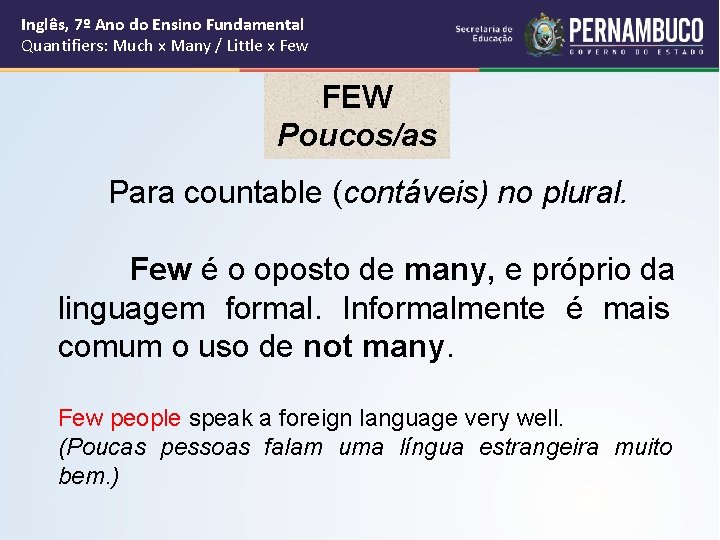 Inglês, 7º Ano do Ensino Fundamental
Quantifiers: Much x Many / Little x Few

Secretaria de Educação

PERNAMBUCO
GOVERNO DO ESTADO

FEW
Poucos/as

Para countable (contáveis) no plural.

Few é o oposto de many, e próprio da linguagem formal. Informalmente é mais comum o uso de not many.

Few people speak a foreign language very well.
(Poucas pessoas falam uma língua estrangeira muito bem.)